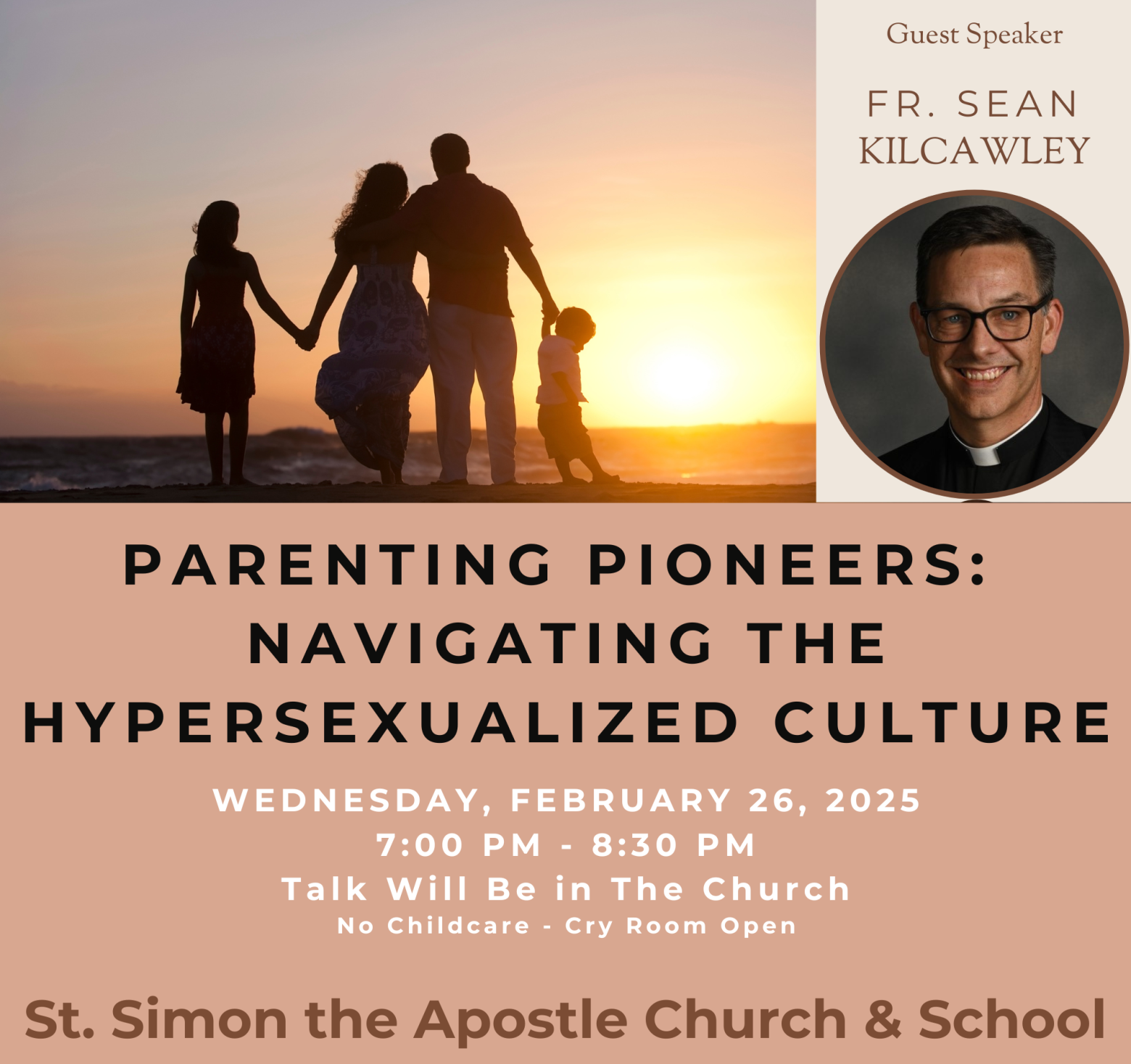 Guest Speaker

FR. SEAN KILCAWLEY

PARENTING PIONEERS: NAVIGATING THE HYPERSEXUALIZED CULTURE

WEDNESDAY, FEBRUARY 26, 2025
7:00 PM - 8:30 PM
Talk Will Be in The Church
No Childcare - Cry Room Open

St. Simon the Apostle Church & School